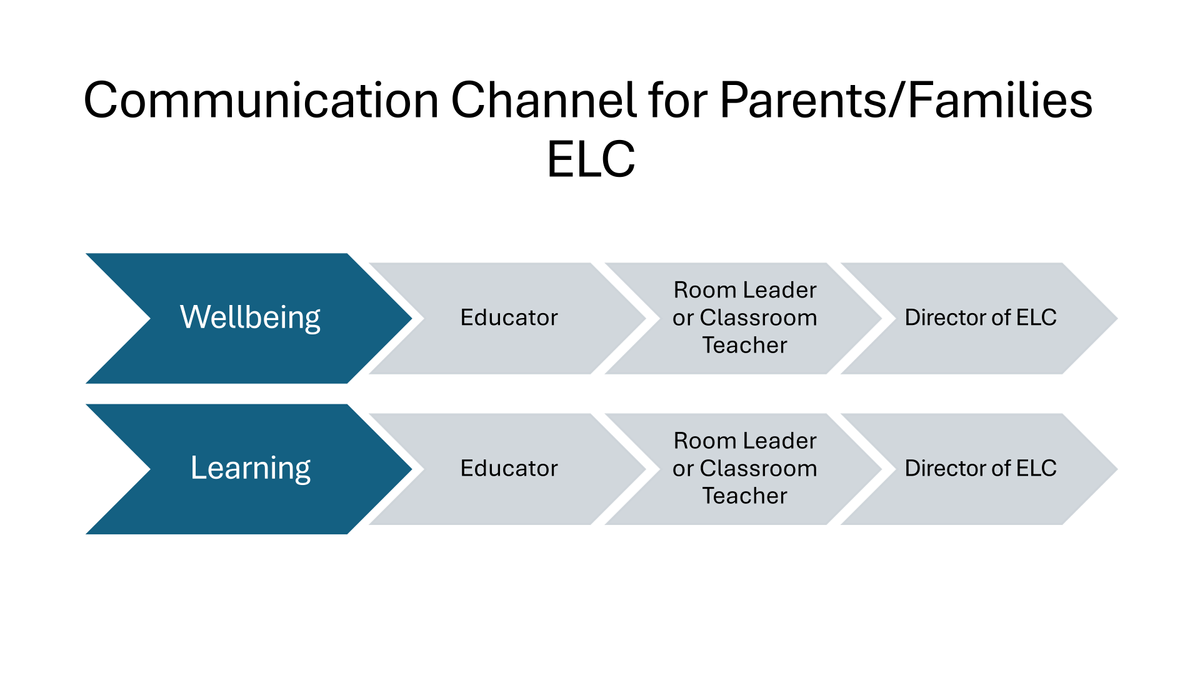 Communication Channel for Parents/Families ELC

Wellbeing

Educator

Room Leader or Classroom Teacher

Director of ELC

Learning

Educator

Room Leader or Classroom Teacher

Director of ELC